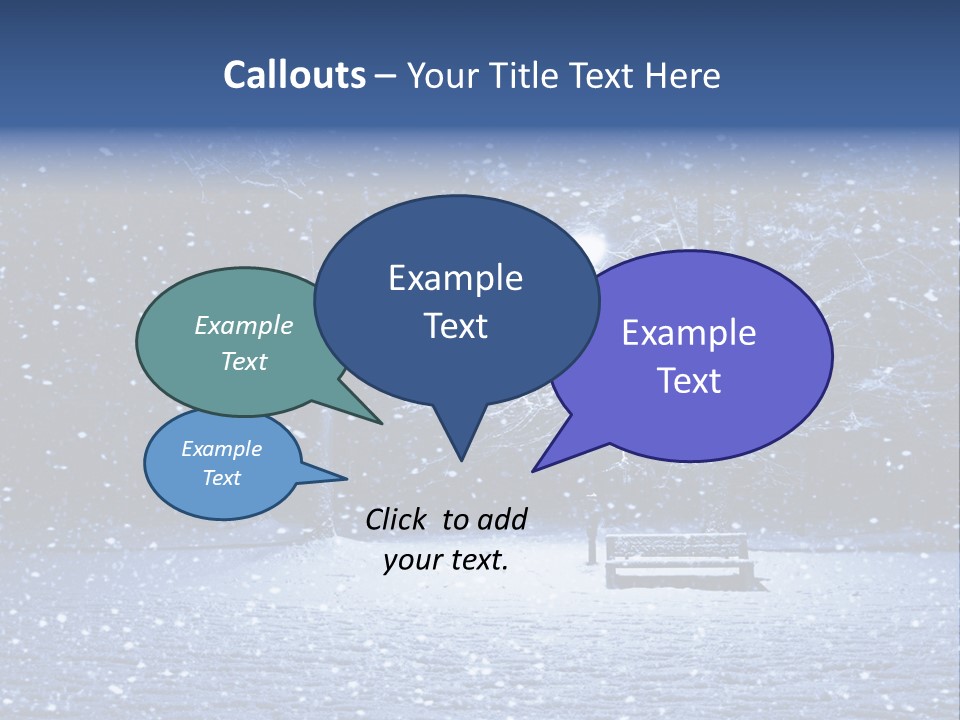 Callouts – Your Title Text Here

Example Text

Example Text

Example Text

Example Text

Click to add your text.